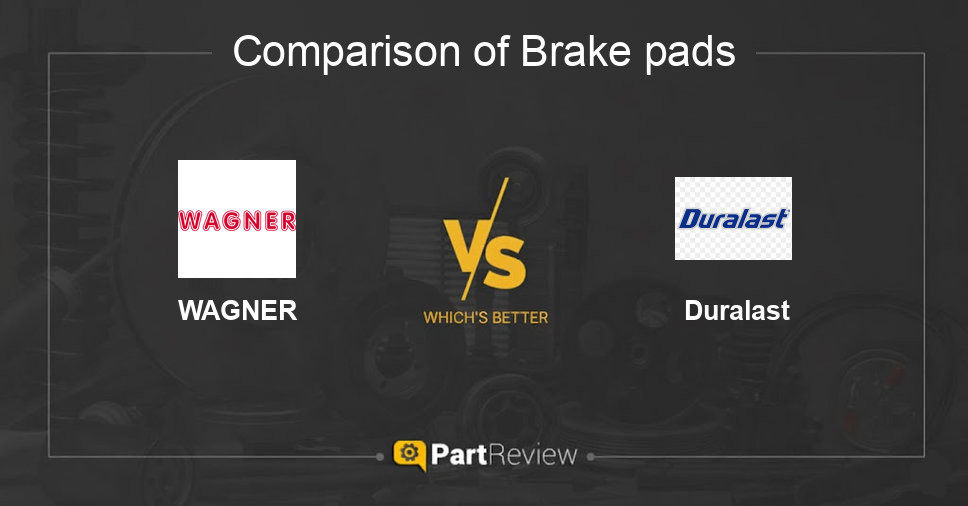 Comparison of Brake pads

WAGNER

WAGNER

VS

WHICH'S BETTER

Duralast

Duralast

PartReview